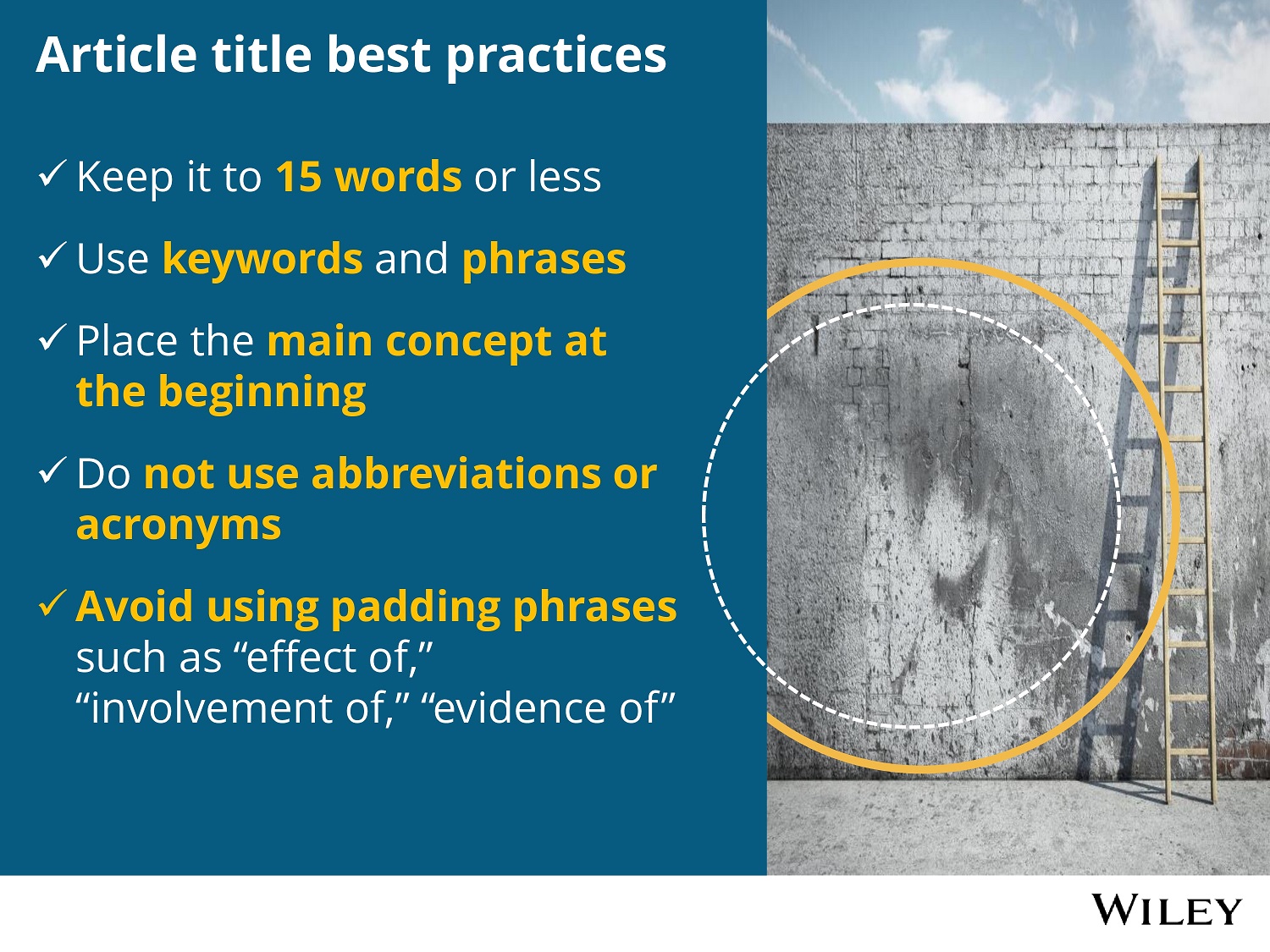 Article title best practices

✓ Keep it to 15 words or less

✓ Use keywords and phrases

✓ Place the main concept at the beginning

✓ Do not use abbreviations or acronyms

✓ Avoid using padding phrases such as “effect of,” “involvement of,” “evidence of”

WILEY